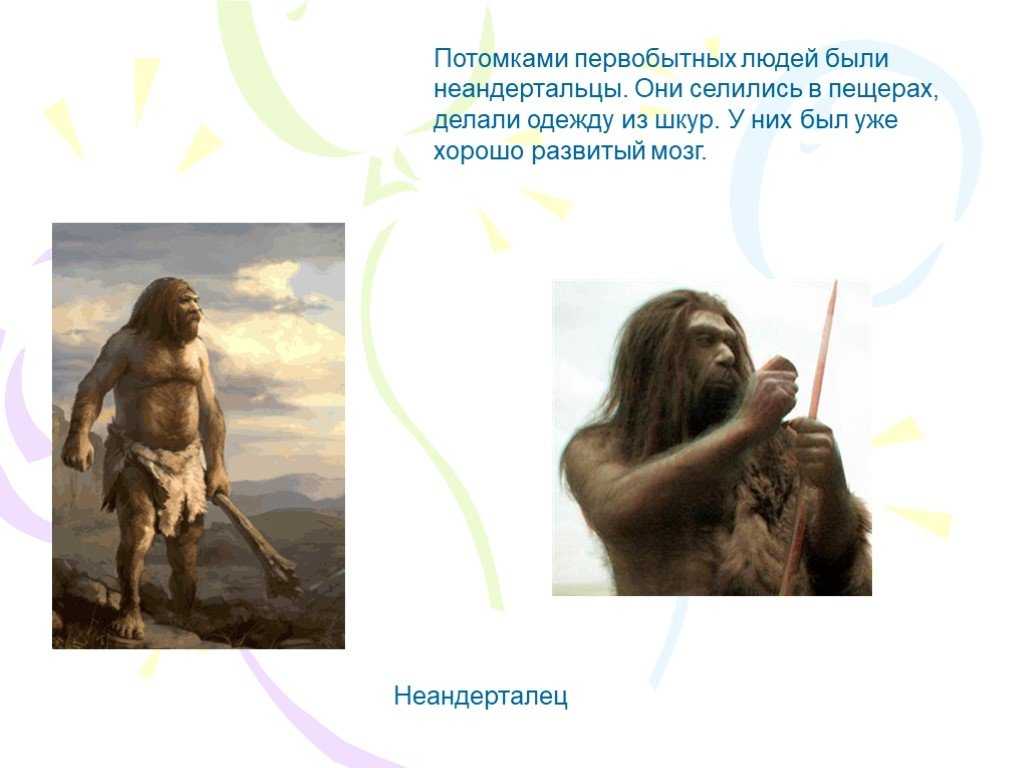 Потомками первобытных людей были неандертальцы. Они селились в пещерах, делали одежду из шкур. У них был уже хорошо развитый мозг.

Неандерталец